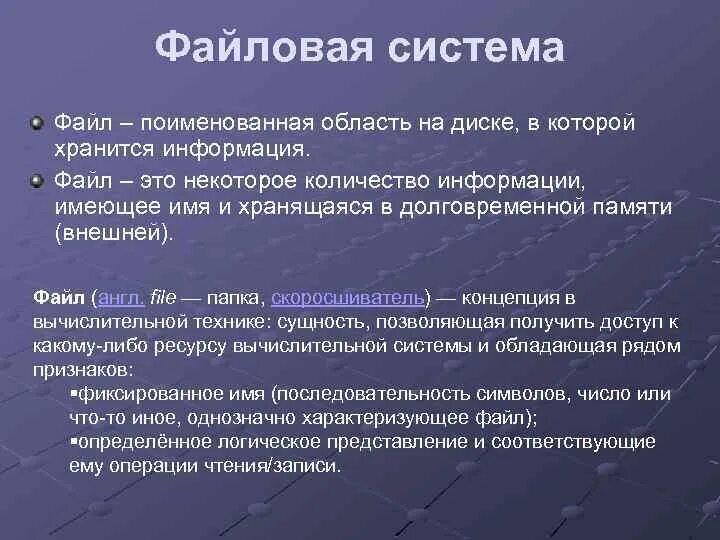 Файловая система

Файл – поименованная область на диске, в которой хранится информация.

Файл – это некоторое количество информации, имеющее имя и хранящаяся в долговременной памяти (внешней).

Файл (англ. file — папка, скоросшиватель) — концепция в вычислительной технике: сущность, позволяющая получить доступ к какому-либо ресурсу вычислительной системы и обладающая рядом признаков:

▪фиксированное имя (последовательность символов, число или что-то иное, однозначно характеризующее файл);

▪определённое логическое представление и соответствующие ему операции чтения/записи.